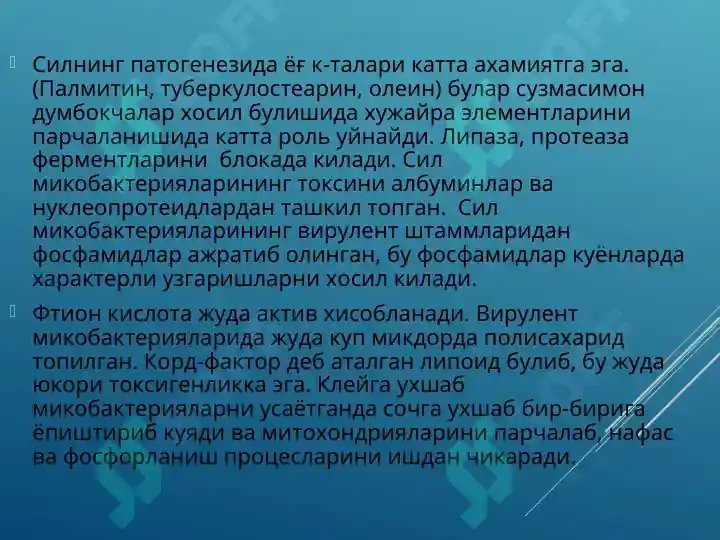 Силнинг патогенезида ёғ к-талари катта ахамиятга эга. (Палмитин, туберкулостеарин, олеин) булар сузмасимон думбокчалар хосил булишида хужайра элементларини парчаланишида катта роль уйнайди. Липаза, протеаза ферментларини блокада килади. Сил микобактерияларининг токсини албуминлар ва нуклеопротеидлардан ташкил топган. Сил микобактерияларининг вирулент штаммларидан фосфамидлар ажратиб олинган, бу фосфамидлар куёнларда характерли узгаришларни хосил килади.

Фтион кислота жуда актив хисобланади. Вирулент микобактерияларида жуда куп микдорда полисахарид топилган. Корд-фактор деб аталган липоид булиб, бу жуда юкори токсигенликка эга. Клейга ухшаб микобактерияларни усаётганда сочга ухшаб бир-бирига ёпиштириб куяди ва митохондрияларини парчалаб, нафас ва фосфорланиш процесларини ишдан чикаради.